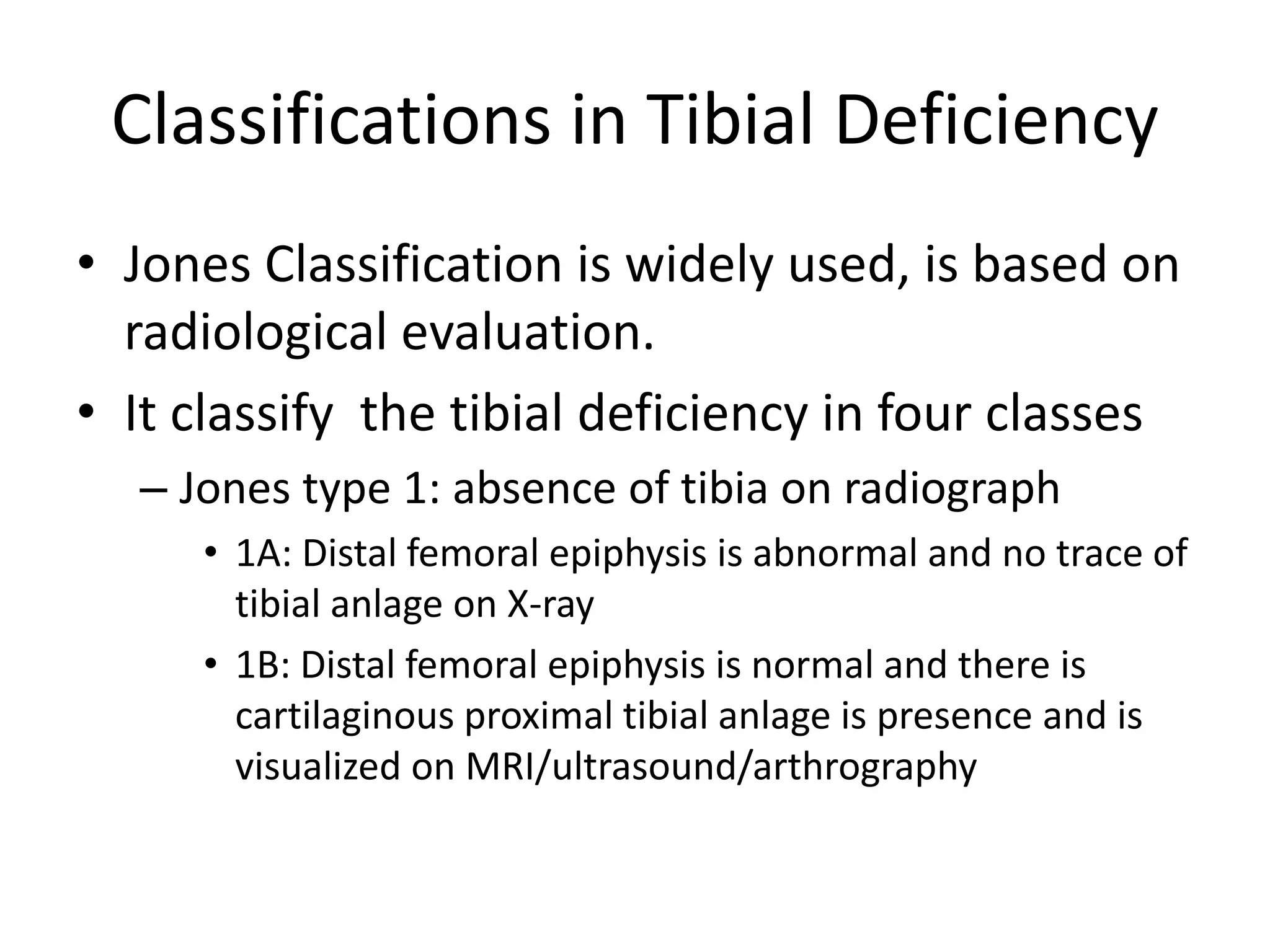 Classifications in Tibial Deficiency

• Jones Classification is widely used, is based on radiological evaluation.
• It classify  the tibial deficiency in four classes
– Jones type 1: absence of tibia on radiograph
• 1A: Distal femoral epiphysis is abnormal and no trace of tibial anlage on X-ray
• 1B: Distal femoral epiphysis is normal and there is cartilaginous proximal tibial anlage is presence and is visualized on MRI/ultrasound/arthrography